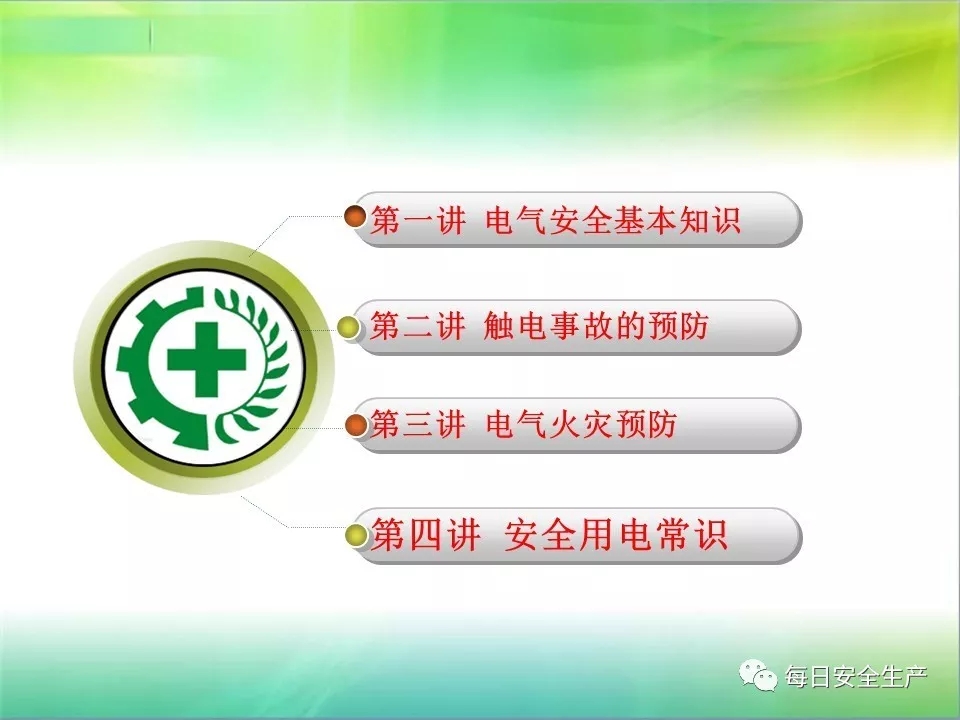 第一讲 电气安全基本知识

第二讲 触电事故的预防

第三讲 电气火灾预防

第四讲 安全用电常识

每日安全生产